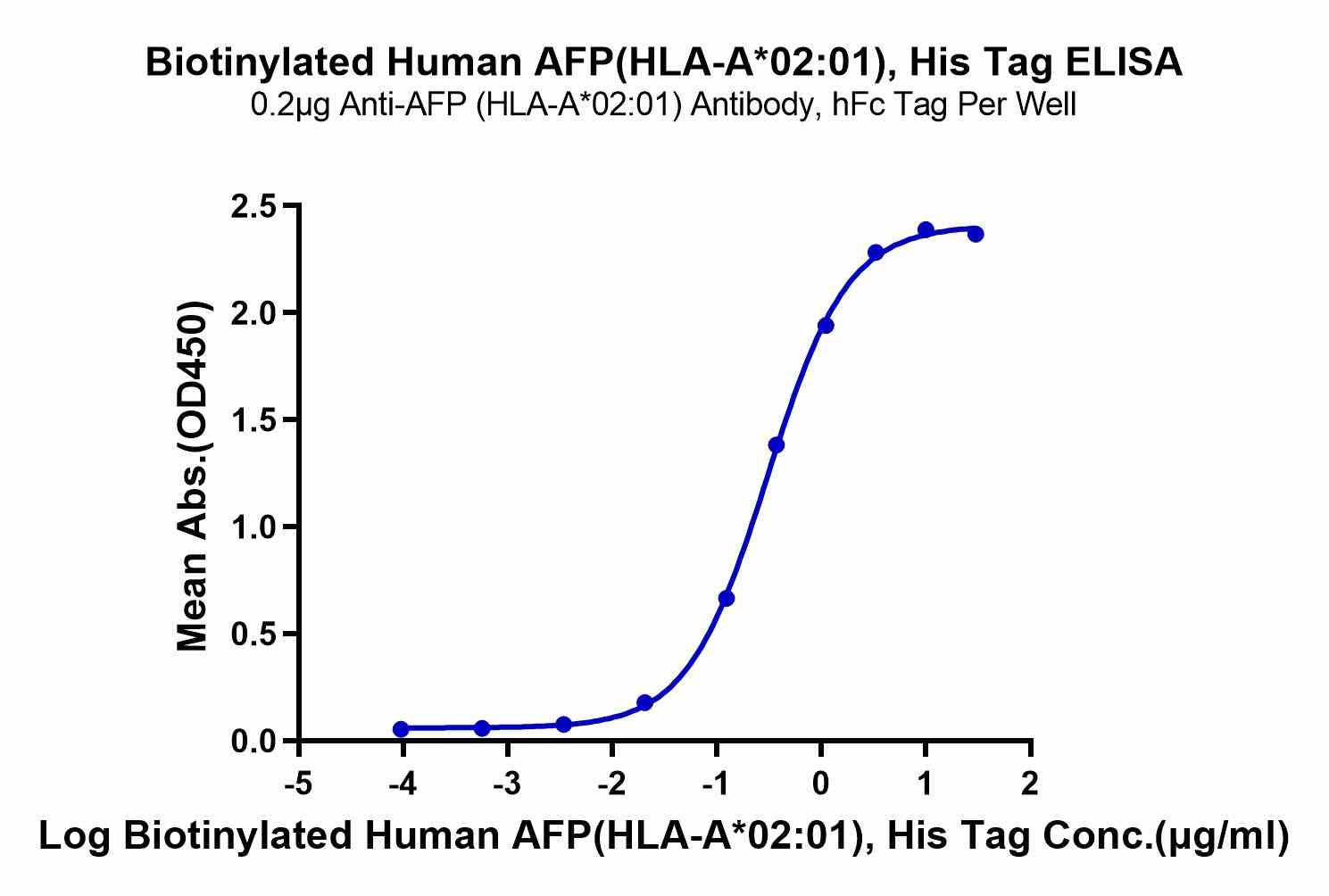 Biotinylated Human AFP(HLA-A*02:01), His Tag ELISA
0.2μg Anti-AFP (HLA-A*02:01) Antibody, hFc Tag Per Well

Mean Abs.(OD450)

2.5
2.0
1.5
1.0
0.5
0.0

-5
-4
-3
-2
-1
0
1
2

Log Biotinylated Human AFP(HLA-A*02:01), His Tag Conc.(μg/ml)